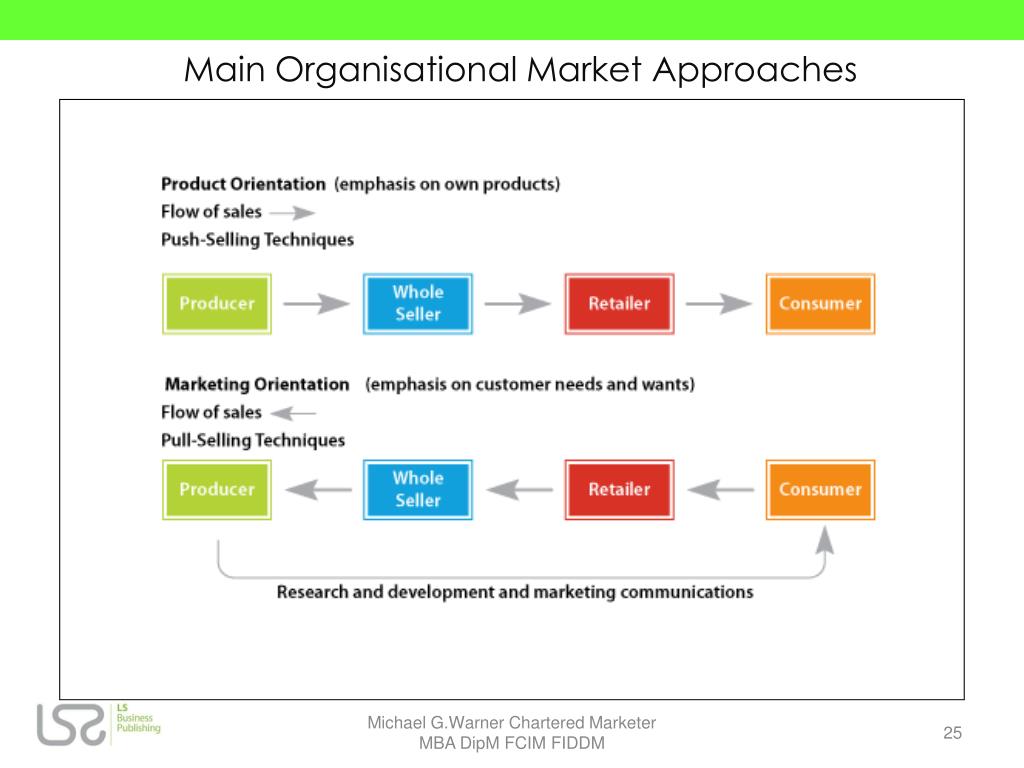 Main Organisational Market Approaches

Product Orientation (emphasis on own products)
Flow of sales
Push-Selling Techniques

Producer

Whole Seller

Retailer

Consumer

Marketing Orientation (emphasis on customer needs and wants)
Flow of sales
Pull-Selling Techniques

Producer

Whole Seller

Retailer

Consumer

Research and development and marketing communications

LS Business Publishing

Michael G.Warner Chartered Marketer
MBA DipM FCIM FIDDM

25